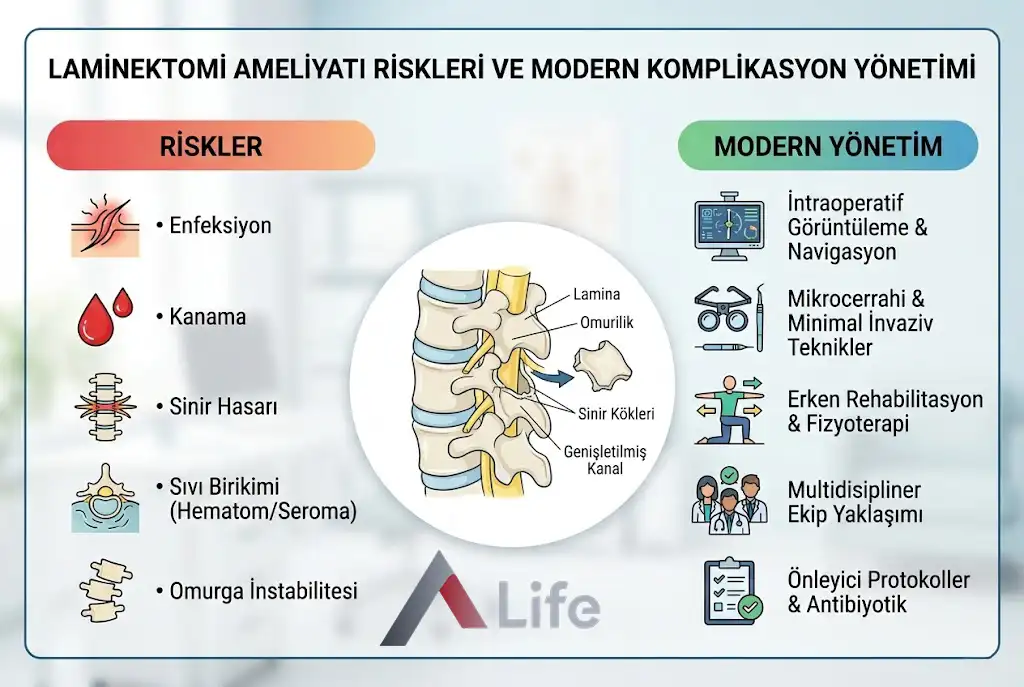 LAMİNEKTOMİ AMELİYATI RİSKLERİ VE MODERN KOMPLİKASYON YÖNETİMİ

RİSKLER

• Enfeksiyon

• Kanama

• Sinir Hasarı

• Sıvı Birikimi (Hematom/Seroma)

• Omurga İnstabilitesi

Lamina
Omurilik
Sinir Kökleri
Genişletilmiş Kanal

Life

MODERN YÖNETİM

İntraoperatif Görüntüleme & Navigasyon

Mikrocerrahi & Minimal İnvaziv Teknikler

Erken Rehabilitasyon & Fizyoterapi

Multidisipliner Ekip Yaklaşımı

Önleyici Protokoller & Antibiyotik